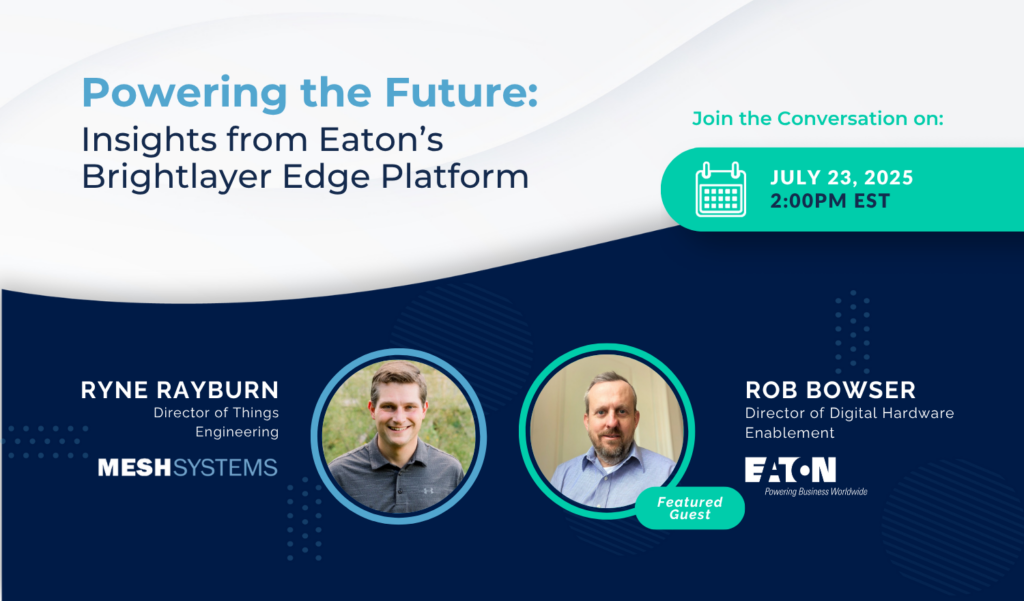 Powering the Future:
Insights from Eaton's Brightlayer Edge Platform

Join the Conversation on:

JULY 23, 2025
2:00PM EST

RYNE RAYBURN
Director of Things Engineering

MESHSYSTEMS

Featured Guest

ROB BOWSER
Director of Digital Hardware Enablement

EATON
Powering Business Worldwide